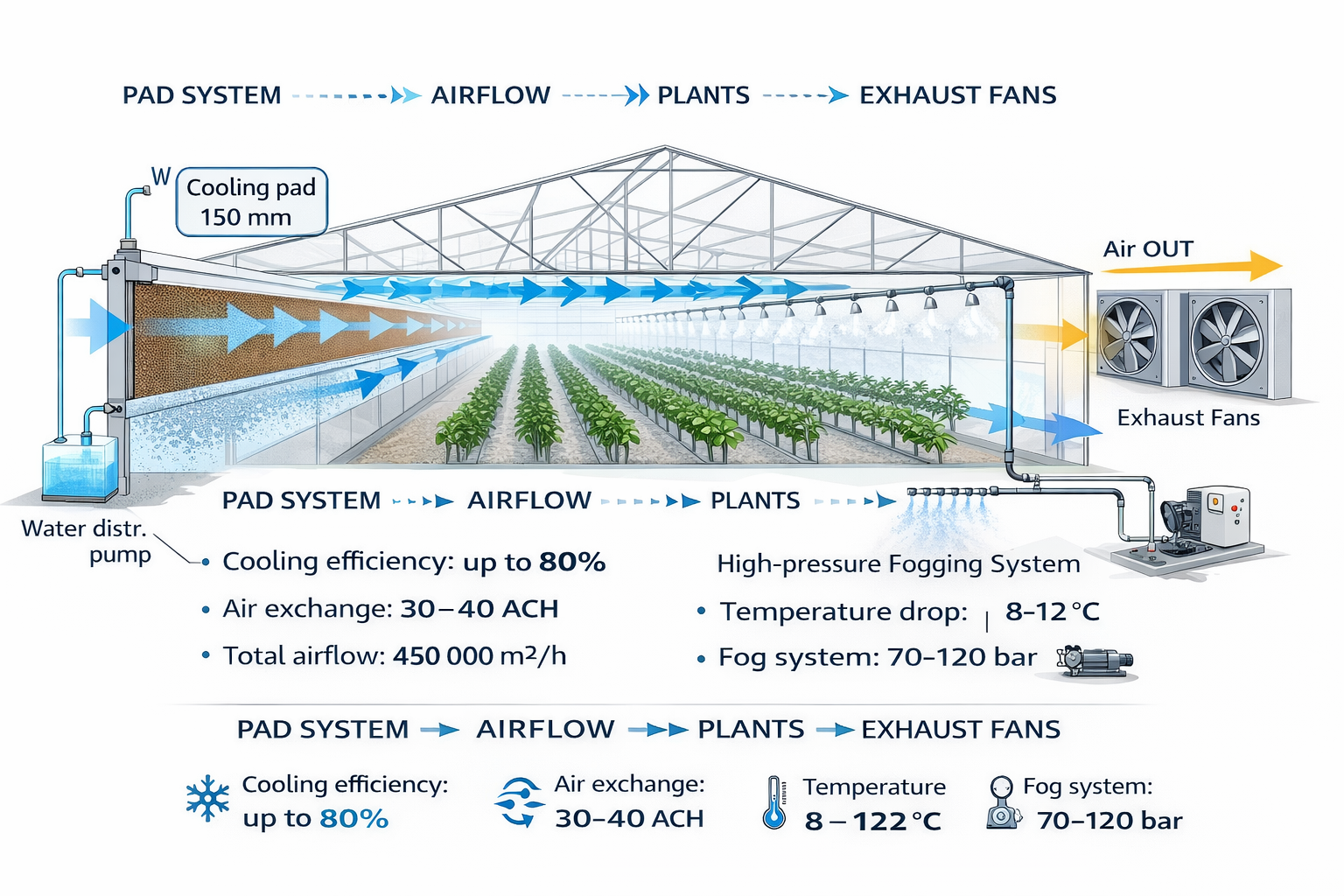 PAD SYSTEM AIRFLOW PLANTS EXHAUST FANS

W

Cooling pad 150 mm

Air OUT

Exhaust Fans

Water distr. pump

PAD SYSTEM AIRFLOW PLANTS

• Cooling efficiency: up to 80%

• Air exchange: 30–40 ACH

• Total airflow: 450 000 m²/h

High-pressure Fogging System

• Temperature drop: | 8–12 °C

• Fog system: 70–120 bar

PAD SYSTEM AIRFLOW PLANTS EXHAUST FANS

Cooling efficiency: up to 80%

Air exchange: 30–40 ACH

Temperature 8 – 122 °C

Fog system: 70–120 bar